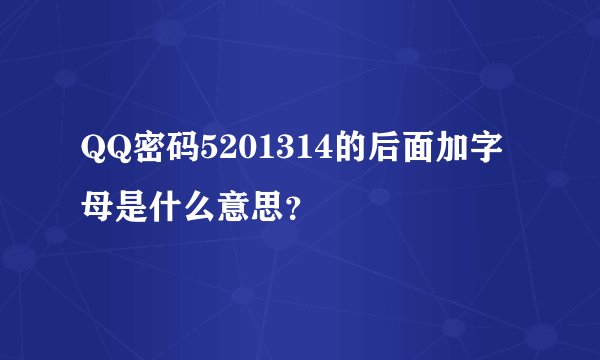 QQ密码5201314的后面加字母是什么意思？